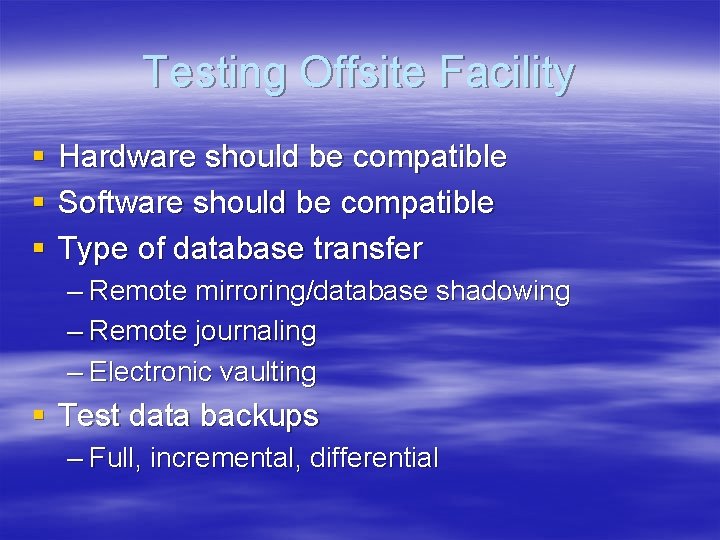 Testing Offsite Facility

▪ Hardware should be compatible
▪ Software should be compatible
▪ Type of database transfer
– Remote mirroring/database shadowing
– Remote journaling
– Electronic vaulting
▪ Test data backups
– Full, incremental, differential